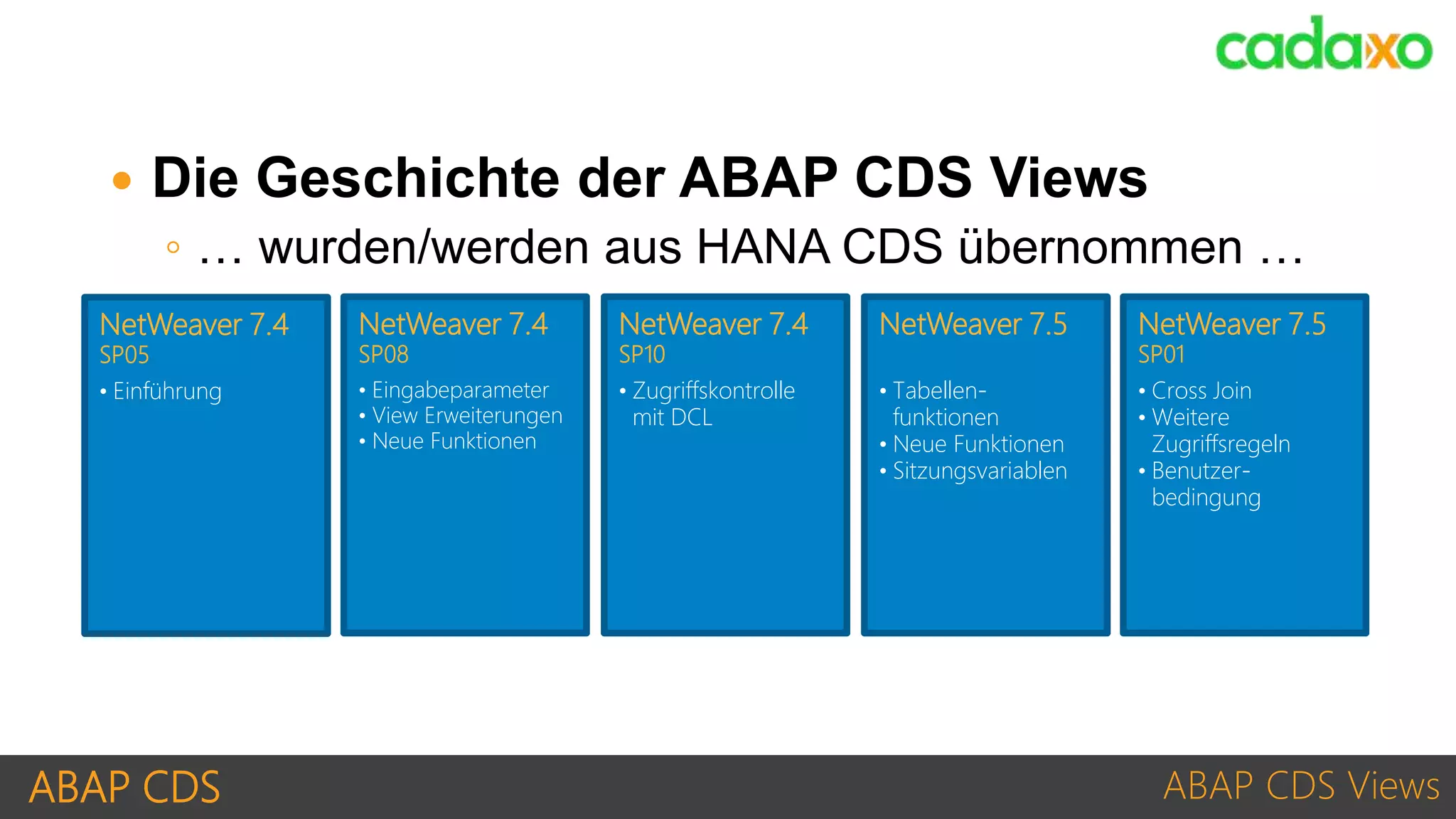 cadaxo

• Die Geschichte der ABAP CDS Views
◦ … wurden/werden aus HANA CDS übernommen …

NetWeaver 7.4
SP05
• Einführung

NetWeaver 7.4
SP08
• Eingabeparameter
• View Erweiterungen
• Neue Funktionen

NetWeaver 7.4
SP10
• Zugriffskontrolle mit DCL

NetWeaver 7.5
• Tabellenfunktionen
• Neue Funktionen
• Sitzungsvariablen

NetWeaver 7.5
SP01
• Cross Join
• Weitere Zugriffsregeln
• Benutzerbedingung

ABAP CDS

ABAP CDS Views